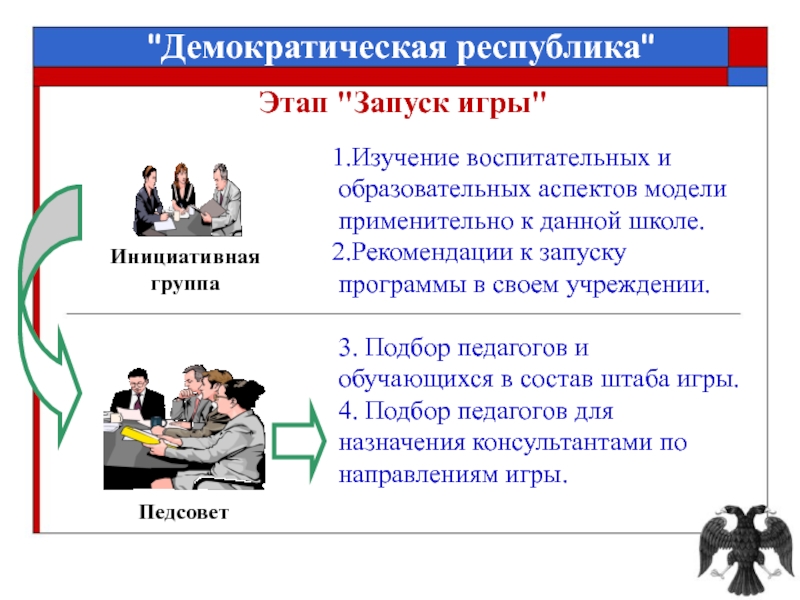 "Демократическая республика"

Этап "Запуск игры"

Инициативная группа

1.Изучение воспитательных и образовательных аспектов модели применительно к данной школе.
2.Рекомендации к запуску программы в своем учреждении.

Педсовет

3. Подбор педагогов и обучающихся в состав штаба игры.
4. Подбор педагогов для назначения консультантами по направлениям игры.